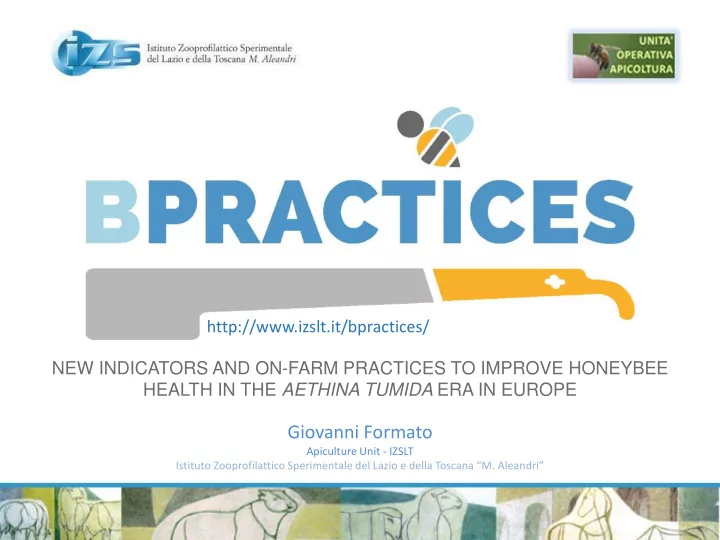 IZS Istituto Zooprofilattico Sperimentale del Lazio e della Toscana M. Aleandri

UNITA' OPERATIVA APICOLTURA

BPRACTICES

http://www.izslt.it/bpractices/

NEW INDICATORS AND ON-FARM PRACTICES TO IMPROVE HONEYBEE HEALTH IN THE AETHINA TUMIDA ERA IN EUROPE

Giovanni Formato
Apiculture Unit - IZSLT
Istituto Zooprofilattico Sperimentale del Lazio e della Toscana "M. Aleandri"